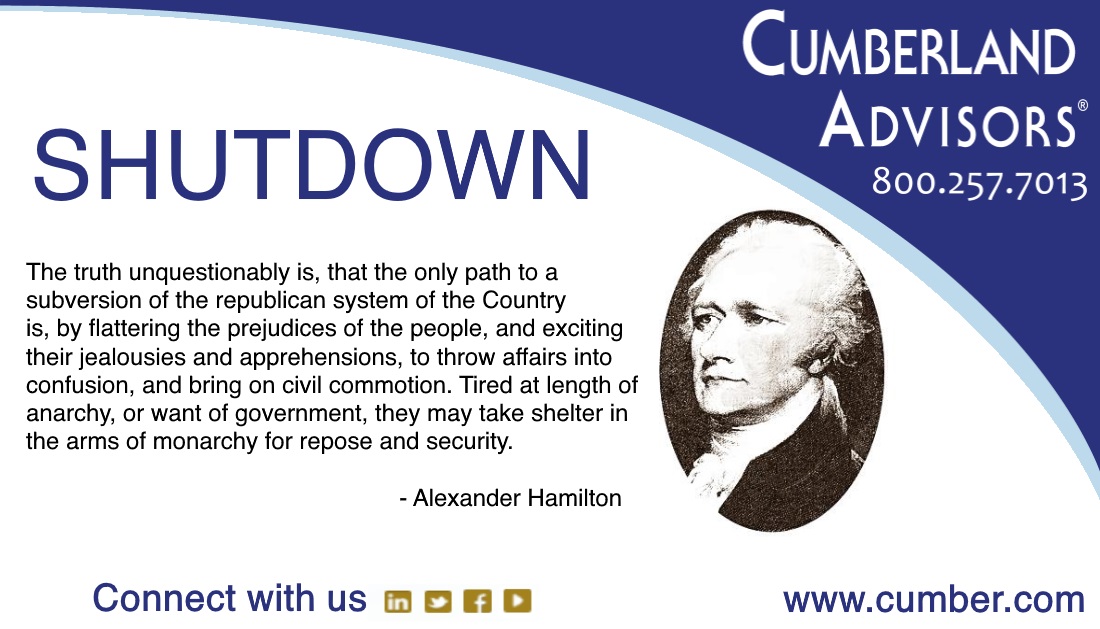 CUMBERLAND ADVISORS®
800.257.7013

SHUTDOWN

The truth unquestionably is, that the only path to a subversion of the republican system of the Country is, by flattering the prejudices of the people, and exciting their jealousies and apprehensions, to throw affairs into confusion, and bring on civil commotion. Tired at length of anarchy, or want of government, they may take shelter in the arms of monarchy for repose and security.

- Alexander Hamilton

Connect with us in f

www.cumber.com